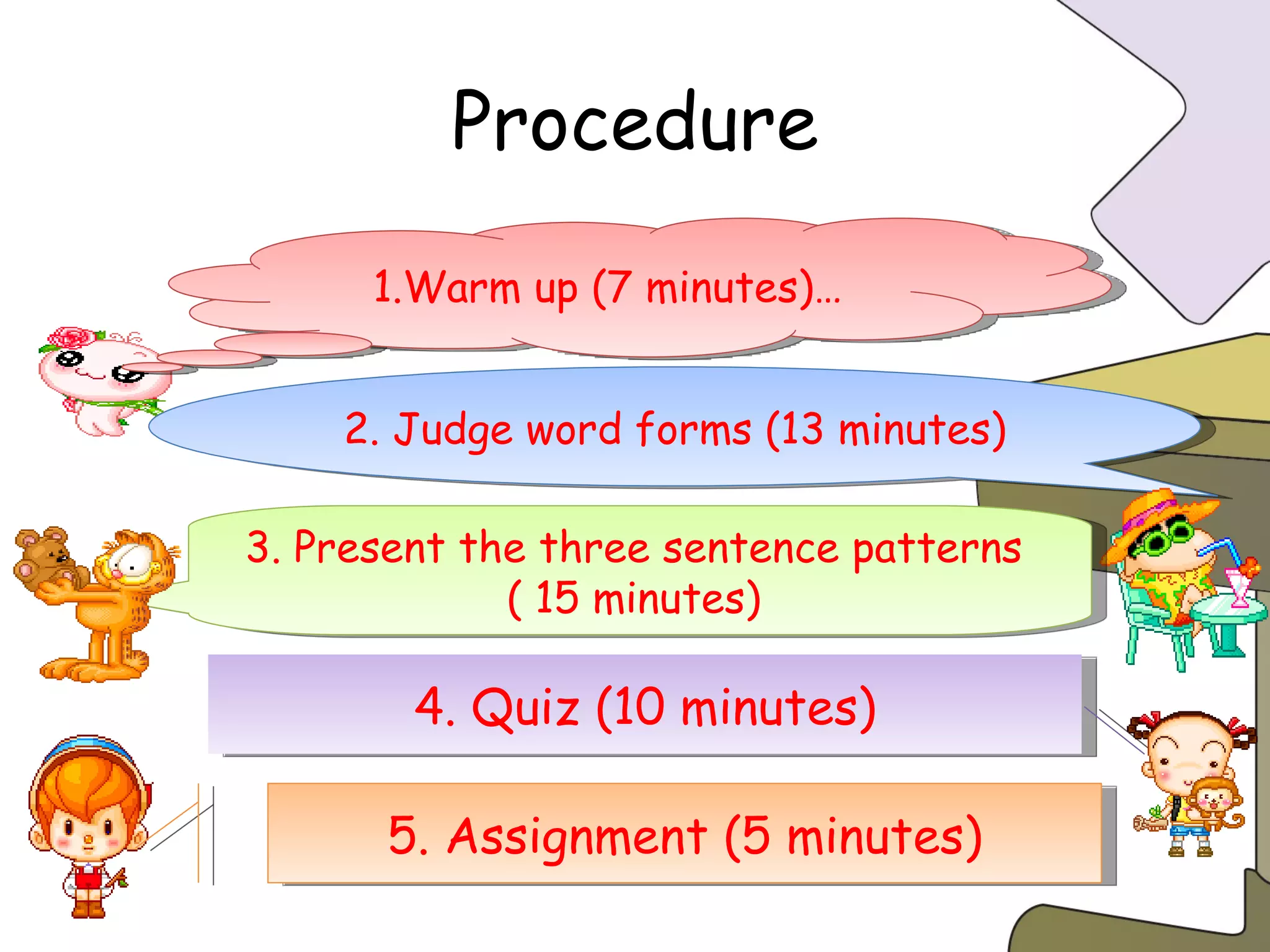 Procedure

1.Warm up (7 minutes)…

2. Judge word forms (13 minutes)

3. Present the three sentence patterns ( 15 minutes)

4. Quiz (10 minutes)

5. Assignment (5 minutes)